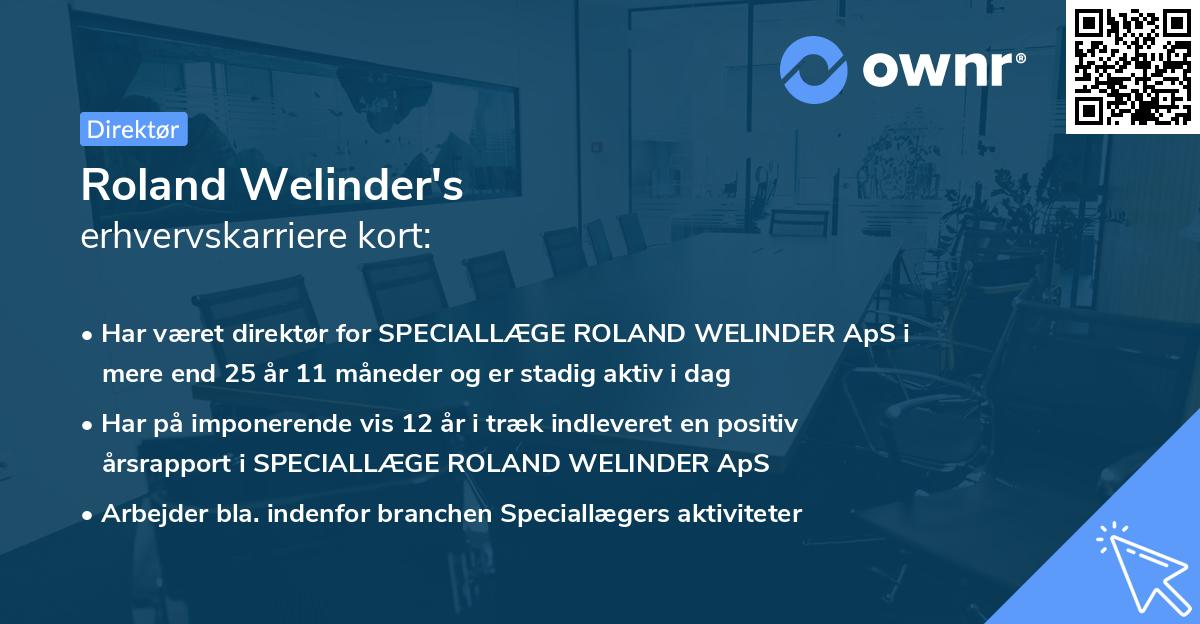 ownr®

Direktør

Roland Welinder's
erhvervskarriere kort:

• Har været direktør for SPECIALLÆGE ROLAND WELINDER ApS i mere end 25 år 11 måneder og er stadig aktiv i dag

• Har på imponerende vis 12 år i træk indleveret en positiv årsrapport i SPECIALLÆGE ROLAND WELINDER ApS

• Arbejder bla. indenfor branchen Speciallægers aktiviteter